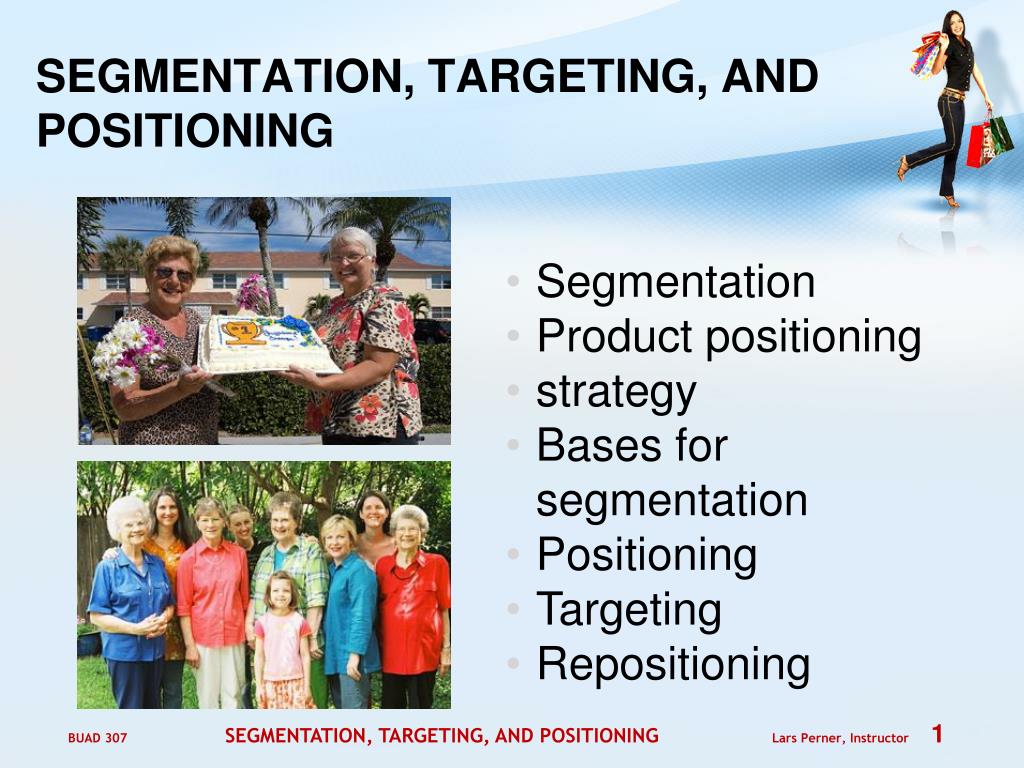 SEGMENTATION, TARGETING, AND POSITIONING

• Segmentation
• Product positioning
• strategy
• Bases for segmentation
• Positioning
• Targeting
• Repositioning

BUAD 307 SEGMENTATION, TARGETING, AND POSITIONING Lars Perner, Instructor 1